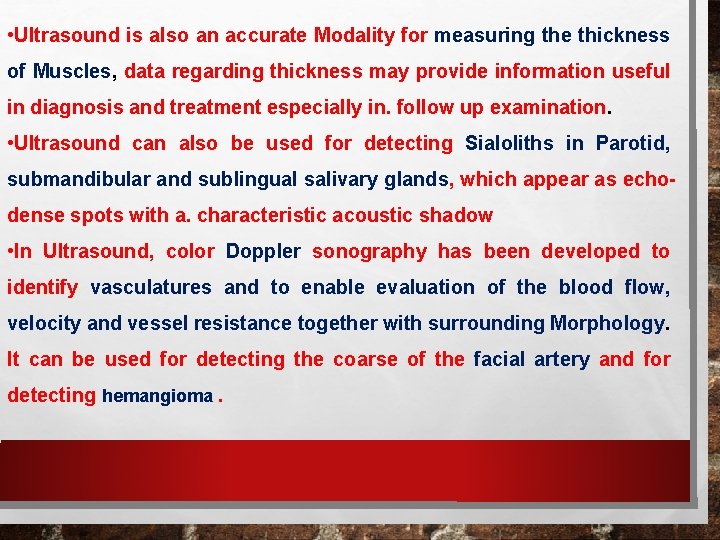 •Ultrasound is also an accurate Modality for measuring the thickness of Muscles, data regarding thickness may provide information useful in diagnosis and treatment especially in. follow up examination.

•Ultrasound can also be used for detecting Sialoliths in Parotid, submandibular and sublingual salivary glands, which appear as echo-dense spots with a. characteristic acoustic shadow

•In Ultrasound, color Doppler sonography has been developed to identify vasculatures and to enable evaluation of the blood flow, velocity and vessel resistance together with surrounding Morphology. It can be used for detecting the coarse of the facial artery and for detecting hemangioma .